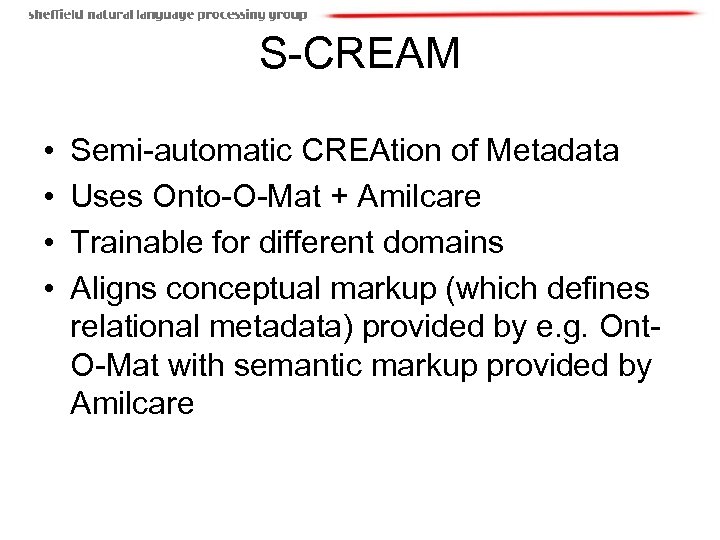 sheffield natural language processing group

S-CREAM

• Semi-automatic CREAtion of Metadata
• Uses Onto-O-Mat + Amilcare
• Trainable for different domains
• Aligns conceptual markup (which defines relational metadata) provided by e.g. Ont-O-Mat with semantic markup provided by Amilcare